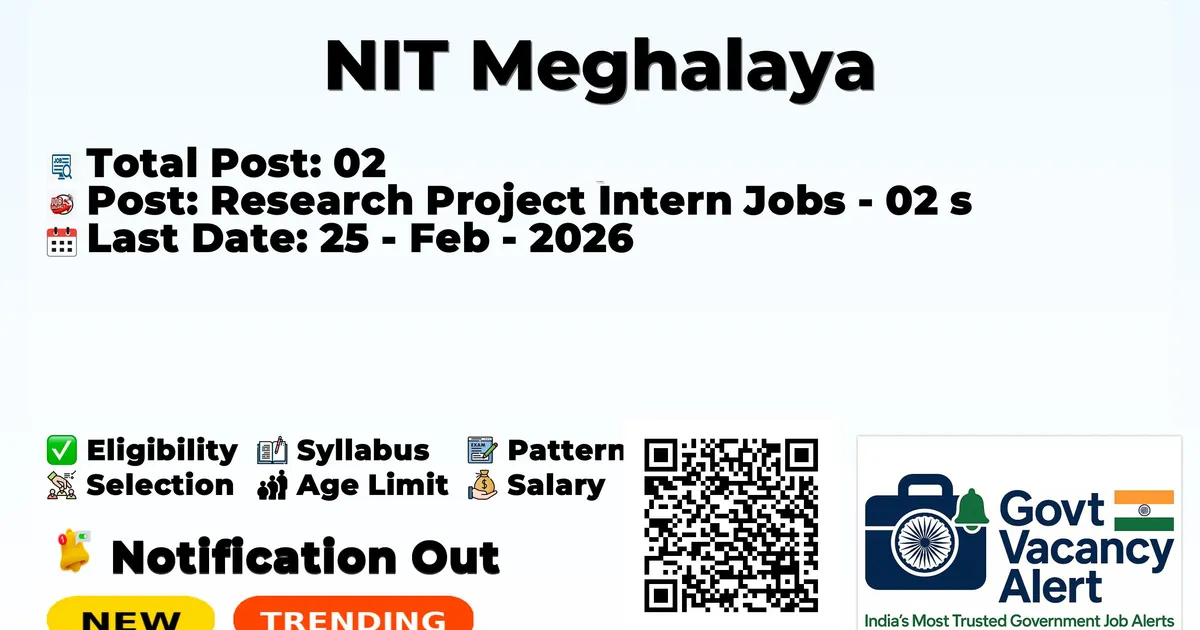 NIT Meghalaya

Total Post: 02
Post: Research Project Intern Jobs - 02 s
Last Date: 25 - Feb - 2026

Eligibility Syllabus Pattern
Selection Age Limit Salary

Notification Out

NEW TRENDING

Govt Vacancy Alert
India's Most Trusted Government Job Alerts